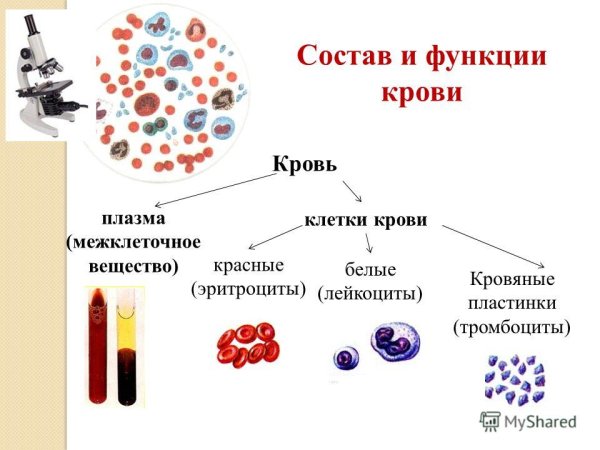 Состав и функции крови

Кровь

плазма (межклеточное вещество)

клетки крови

красные (эритроциты)

белые (лейкоциты)

Кровяные пластинки (тромбоциты)

MyShared